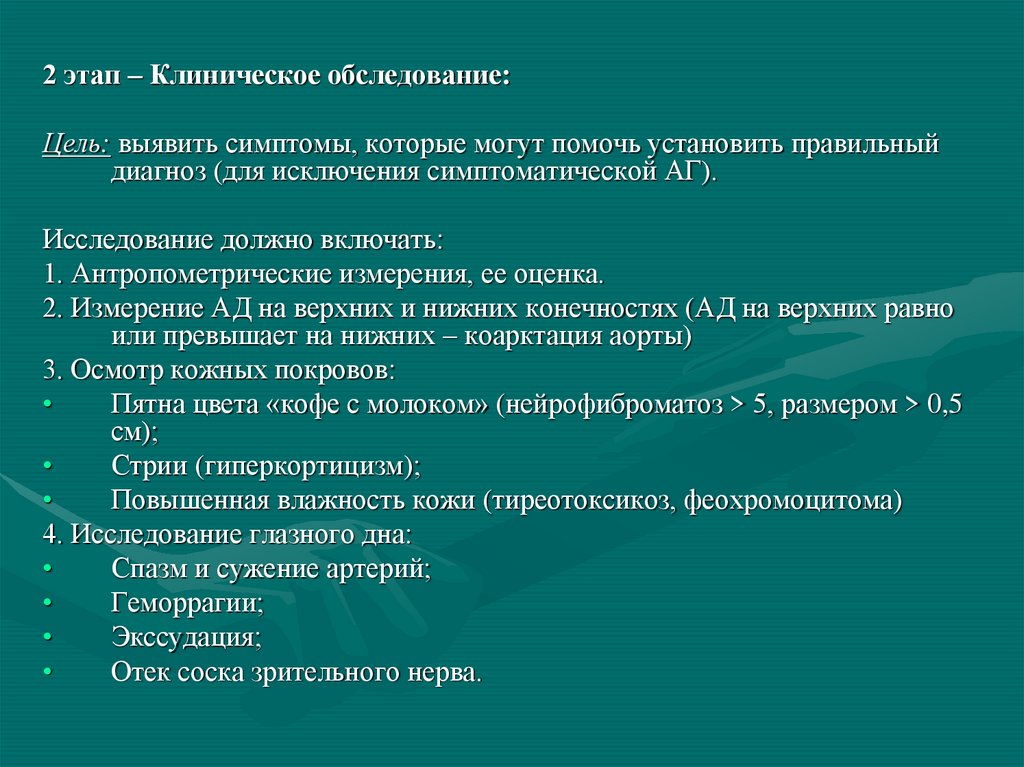 2 этап – Клиническое обследование:

Цель: выявить симптомы, которые могут помочь установить правильный диагноз (для исключения симптоматической АГ).

Исследование должно включать:
1. Антропометрические измерения, ее оценка.
2. Измерение АД на верхних и нижних конечностях (АД на верхних равно или превышает на нижних – коарктация аорты)
3. Осмотр кожных покровов:
• Пятна цвета «кофе с молоком» (нейрофиброматоз > 5, размером > 0,5 см);
• Стрии (гиперкортицизм);
• Повышенная влажность кожи (тиреотоксикоз, феохромоцитома)
4. Исследование глазного дна:
• Спазм и сужение артерий;
• Геморрагии;
• Экссудация;
• Отек соска зрительного нерва.